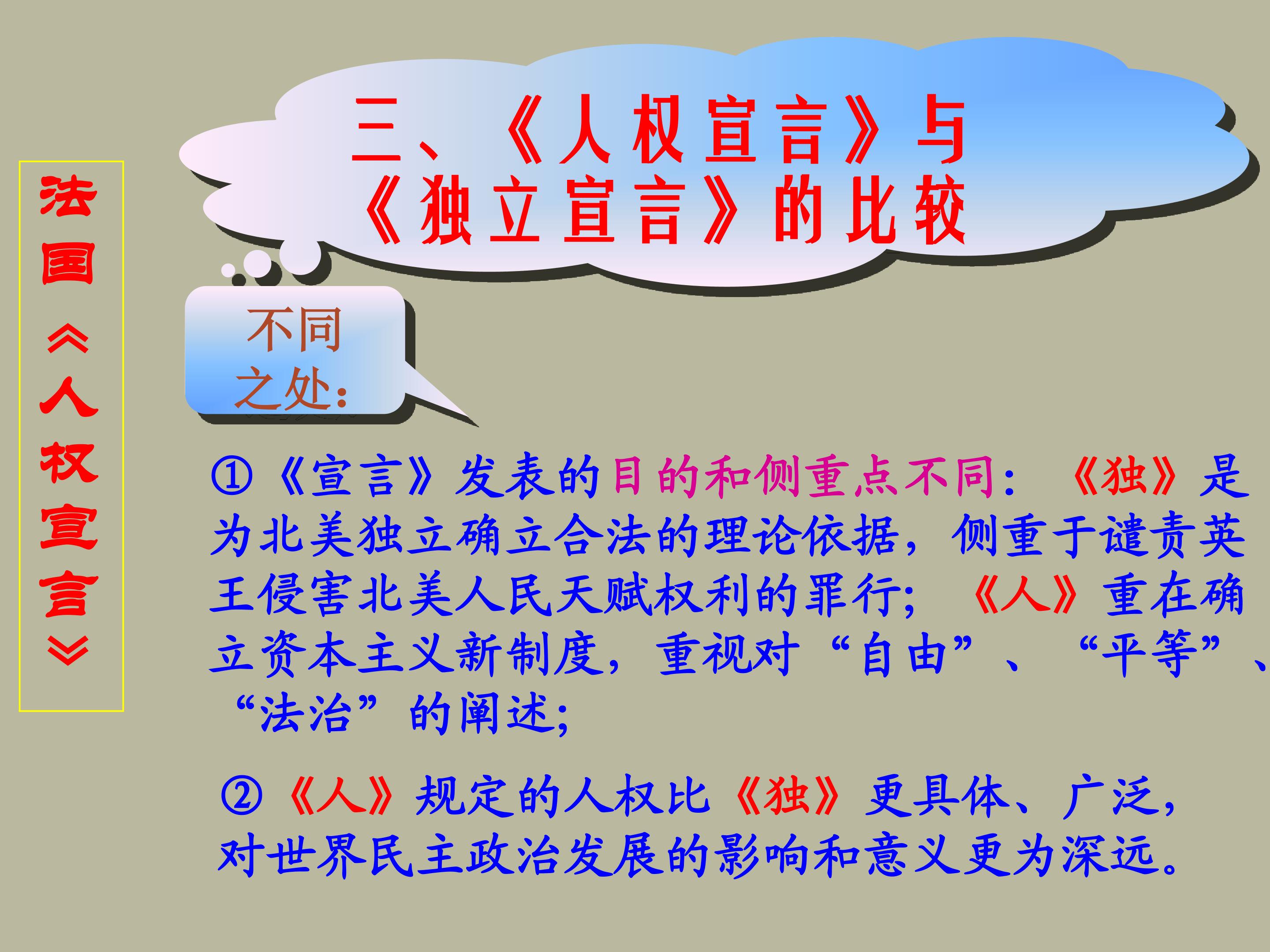 法国《人权宣言》

三、《人权宣言》与《独立宣言》的比较

不同之处：

①《宣言》发表的目的和侧重点不同：《独》是为北美独立确立合法的理论依据，侧重于谴责英王侵害北美人民天赋权利的罪行；《人》重在确立资本主义新制度，重视对“自由”、“平等”、“法治”的阐述；

②《人》规定的人权比《独》更具体、广泛，对世界民主政治发展的影响和意义更为深远。